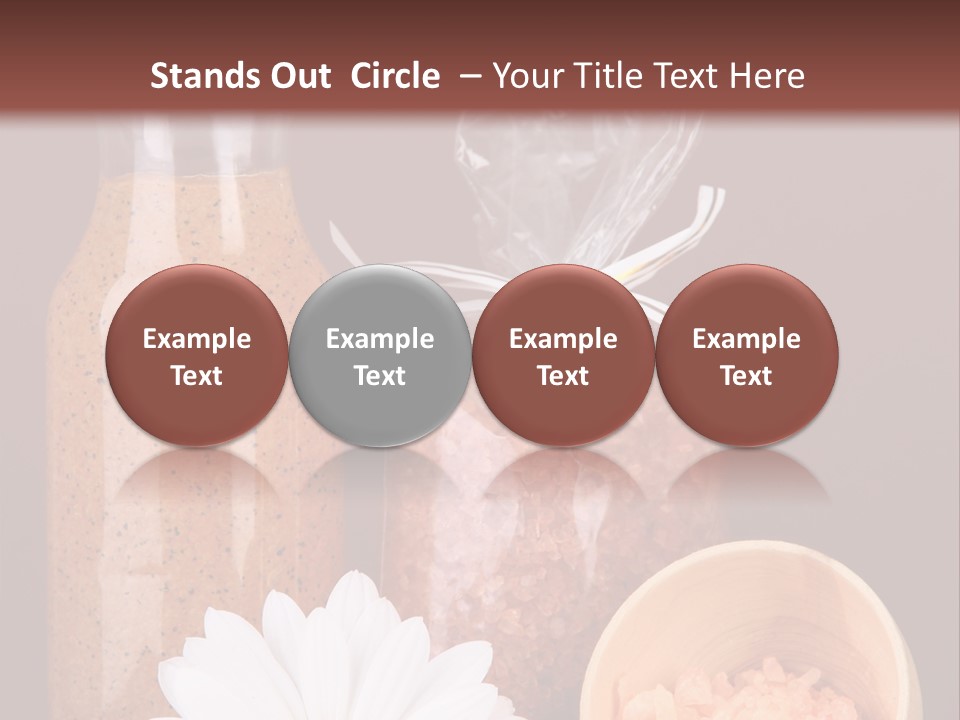 Stands Out Circle – Your Title Text Here

Example Text

Example Text

Example Text

Example Text